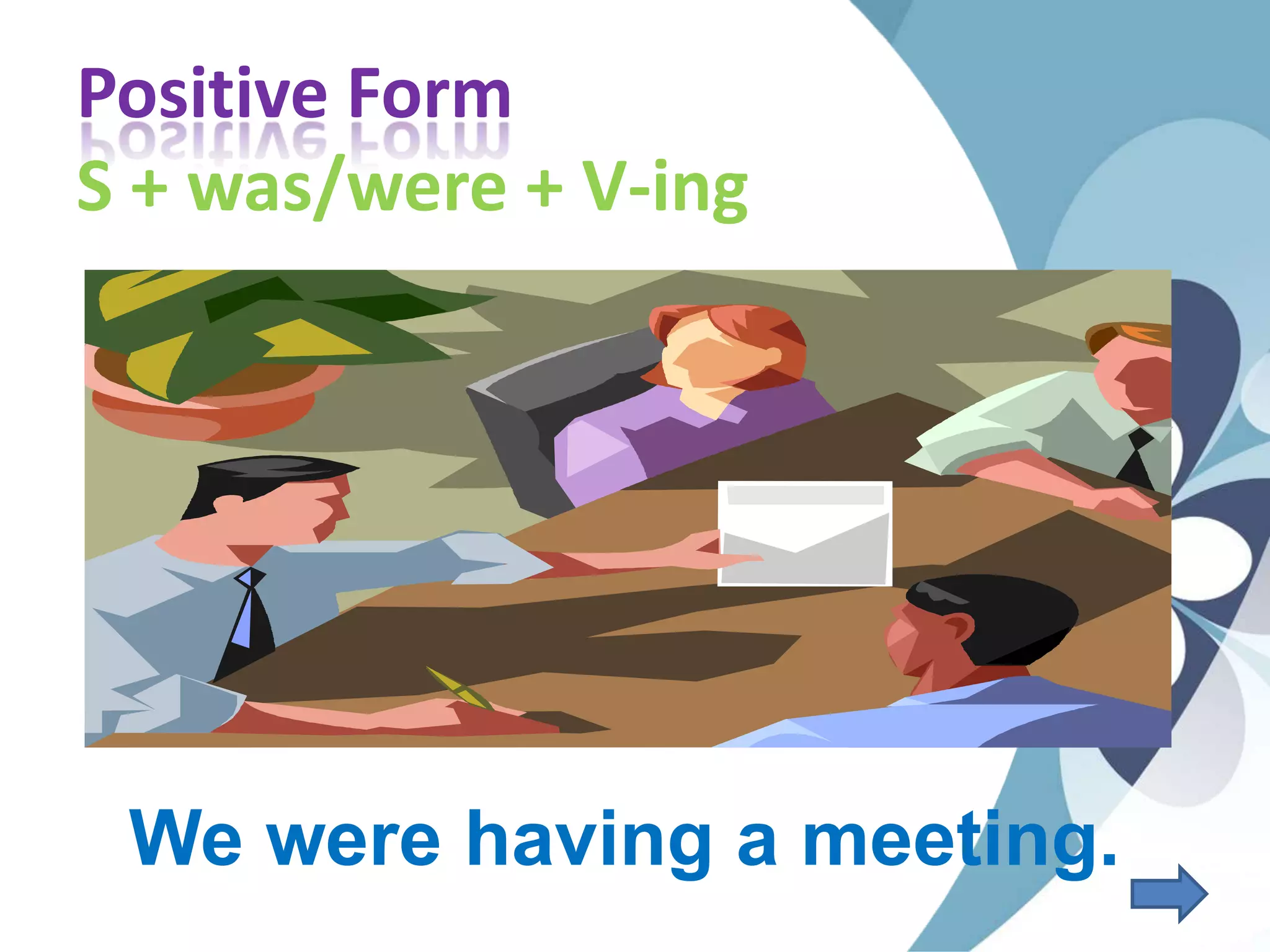 Positive Form
S + was/were + V-ing

We were having a meeting.